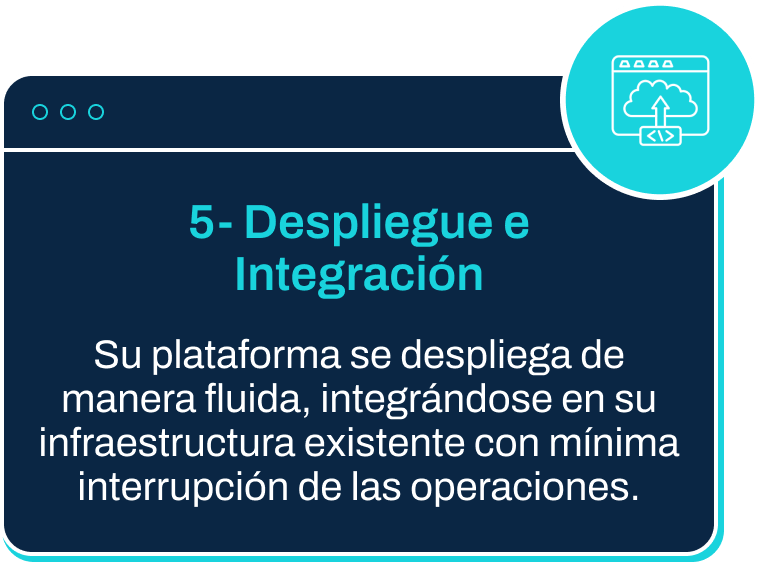 5- Despliegue e Integración

Su plataforma se despliega de manera fluida, integrándose en su infraestructura existente con mínima interrupción de las operaciones.